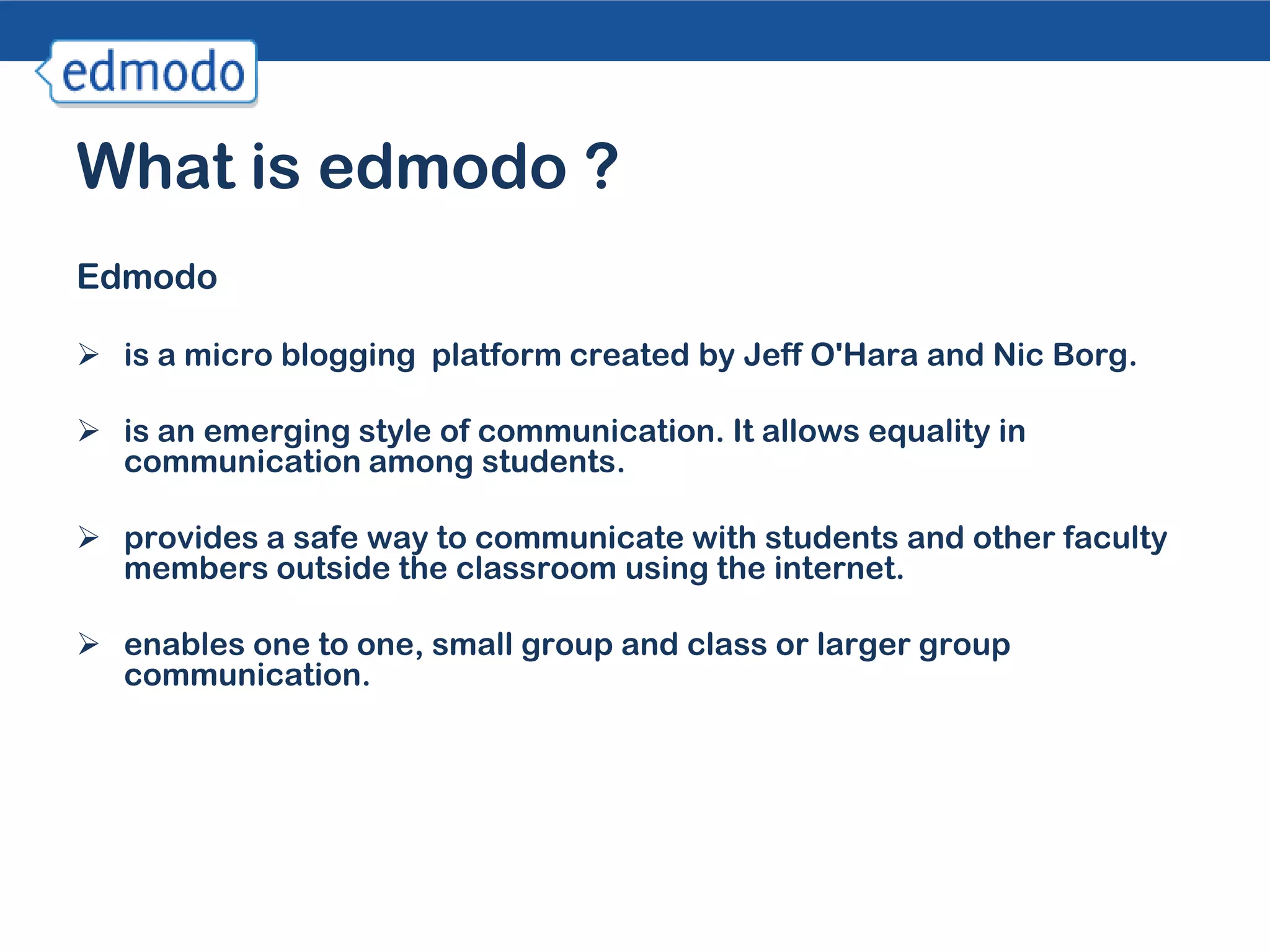 edmodo

What is edmodo ?

Edmodo

➢ is a micro blogging  platform created by Jeff O'Hara and Nic Borg.

➢ is an emerging style of communication. It allows equality in communication among students.

➢ provides a safe way to communicate with students and other faculty members outside the classroom using the internet.

➢ enables one to one, small group and class or larger group communication.